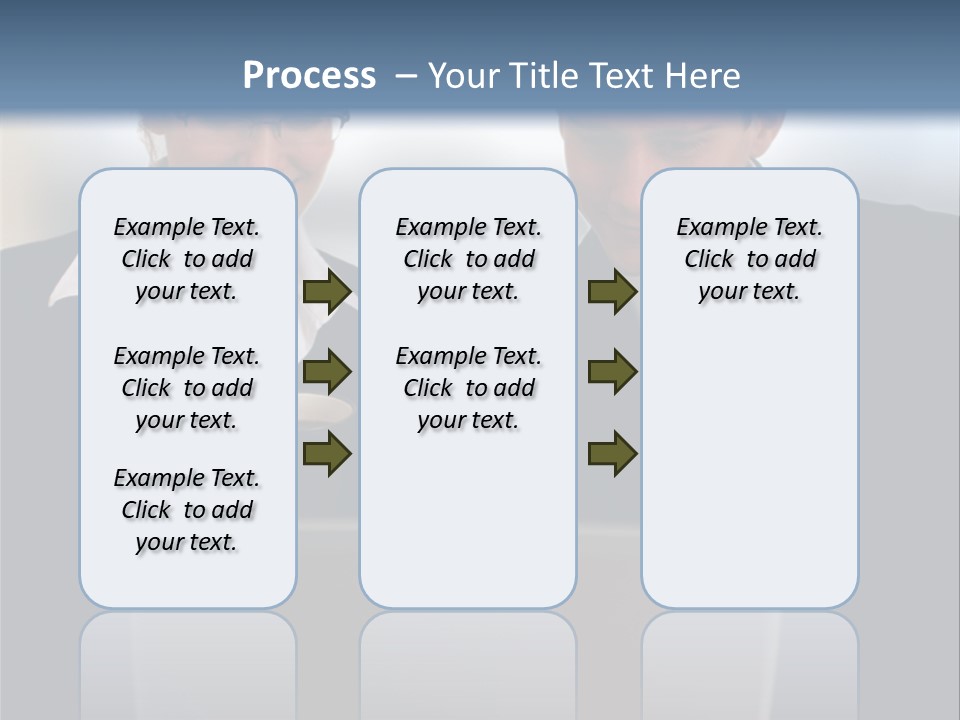 Process – Your Title Text Here

Example Text. Click to add your text.

Example Text. Click to add your text.

Example Text. Click to add your text.

Example Text. Click to add your text.

Example Text. Click to add your text.

Example Text. Click to add your text.